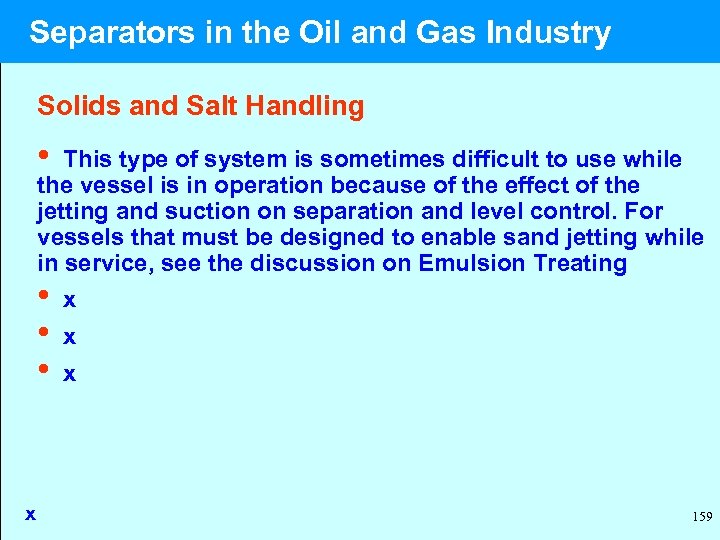 Separators in the Oil and Gas Industry

Solids and Salt Handling

• This type of system is sometimes difficult to use while the vessel is in operation because of the effect of the jetting and suction on separation and level control. For vessels that must be designed to enable sand jetting while in service, see the discussion on Emulsion Treating

• x

• x

• x

x

159